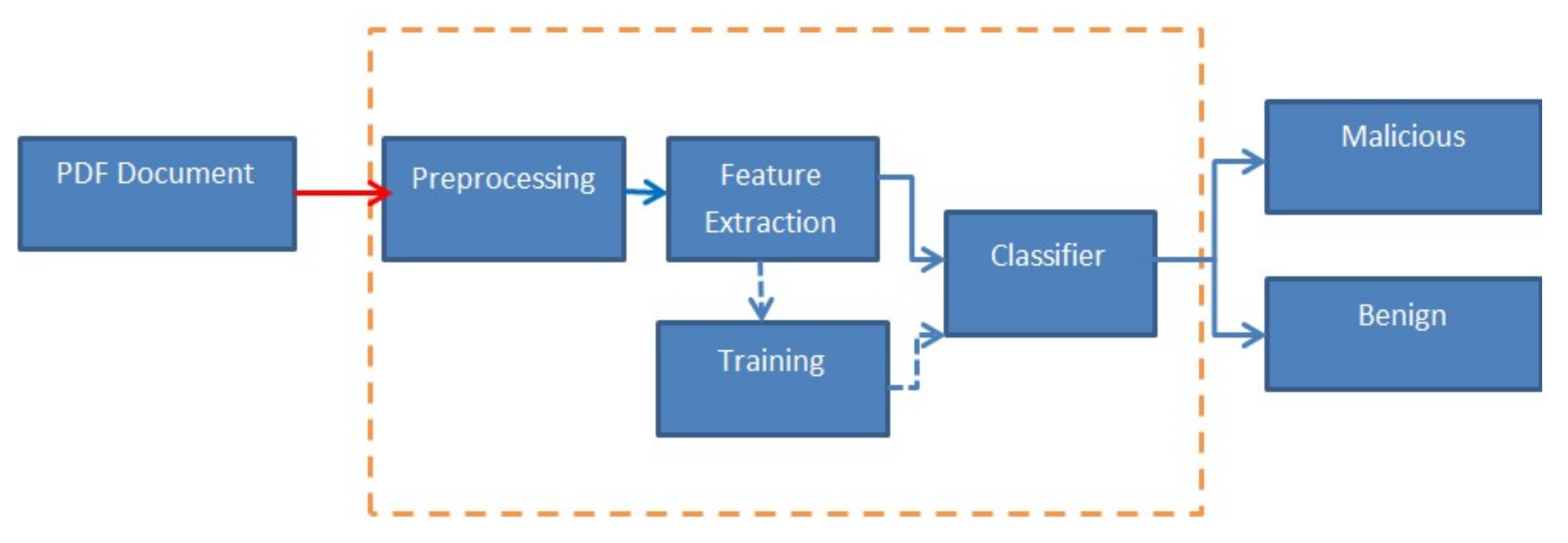 PDF Document

Preprocessing

Feature Extraction

Training

Classifier

Malicious

Benign